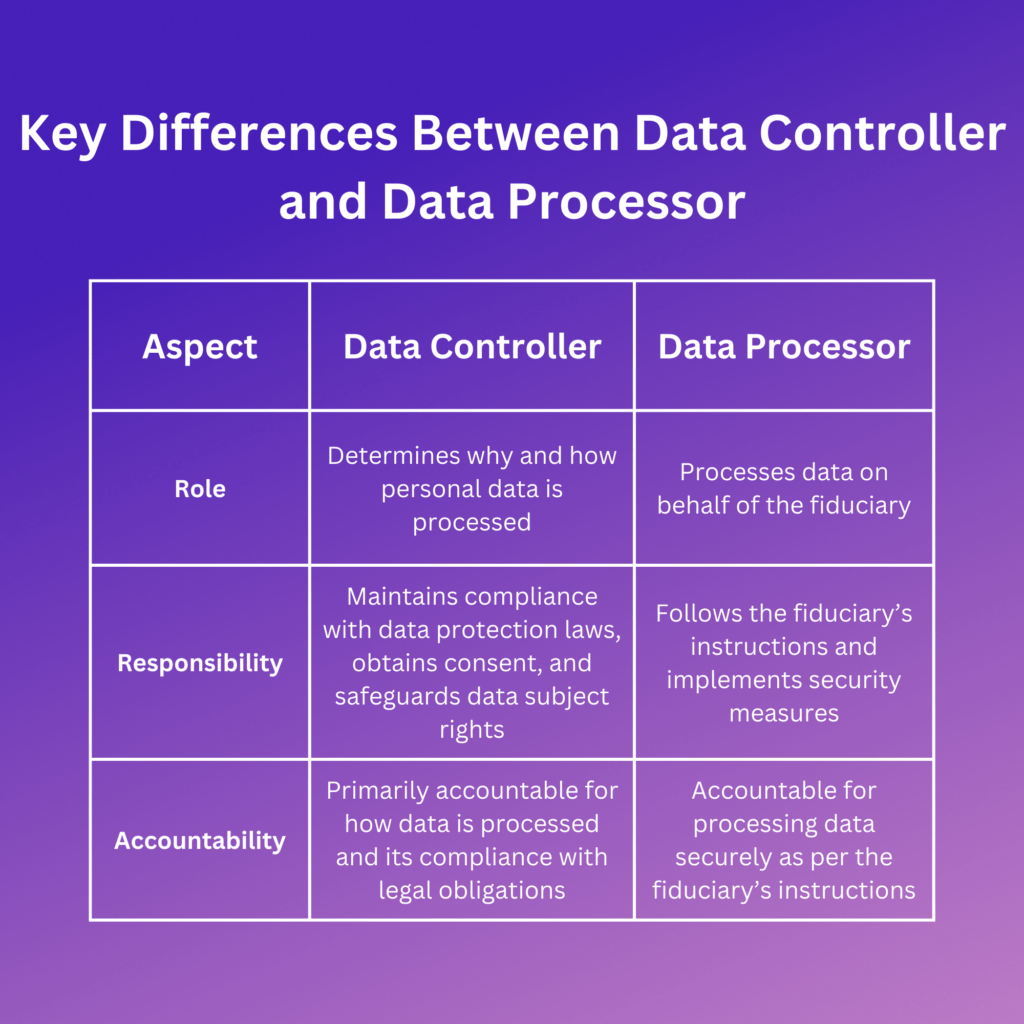 Key Differences Between Data Controller and Data Processor

| Aspect | Data Controller | Data Processor |
|---|---|---|
| Role | Determines why and how personal data is processed | Processes data on behalf of the fiduciary |
| Responsibility | Maintains compliance with data protection laws, obtains consent, and safeguards data subject rights | Follows the fiduciary's instructions and implements security measures |
| Accountability | Primarily accountable for how data is processed and its compliance with legal obligations | Accountable for processing data securely as per the fiduciary's instructions |